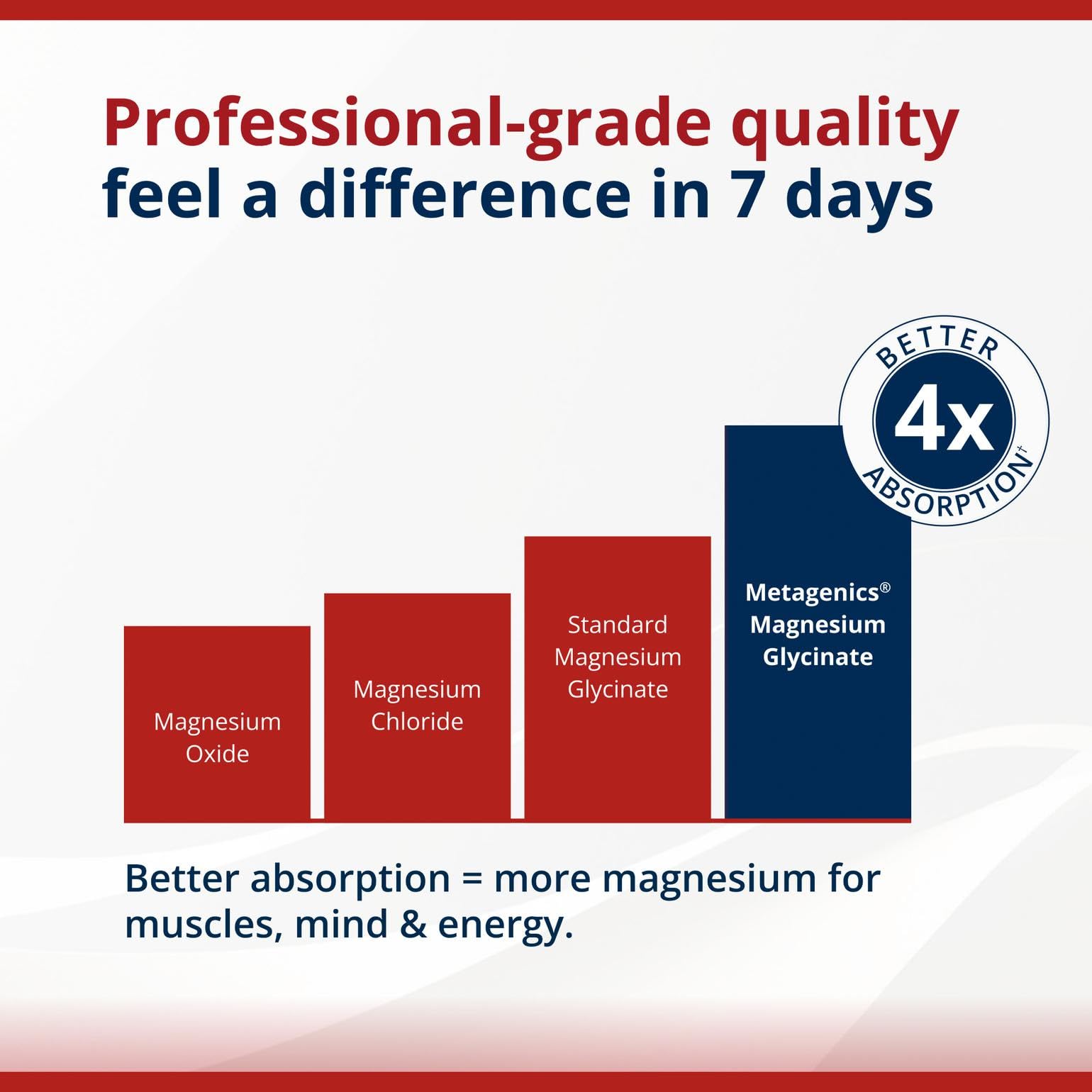 Professional-grade quality
feel a difference in 7 days

BETTER
4x
ABSORPTION†

Magnesium Oxide

Magnesium Chloride

Standard Magnesium Glycinate

Metagenics® Magnesium Glycinate

Better absorption = more magnesium for muscles, mind & energy.